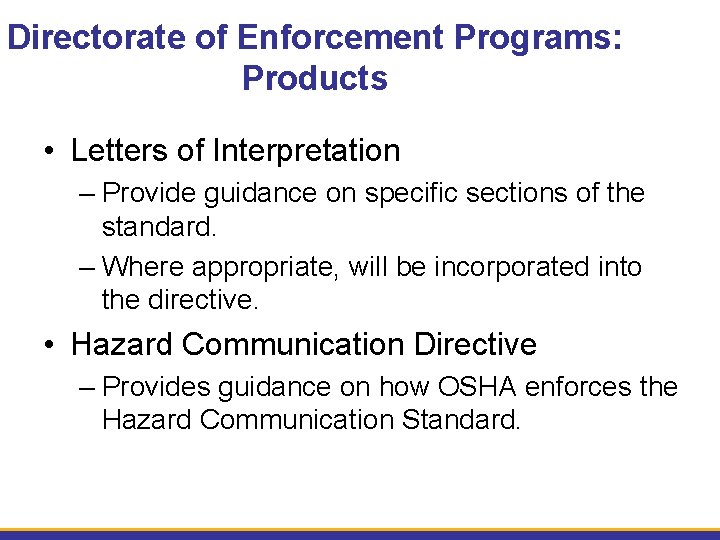 Directorate of Enforcement Programs: Products

• Letters of Interpretation
– Provide guidance on specific sections of the standard.
– Where appropriate, will be incorporated into the directive.

• Hazard Communication Directive
– Provides guidance on how OSHA enforces the Hazard Communication Standard.